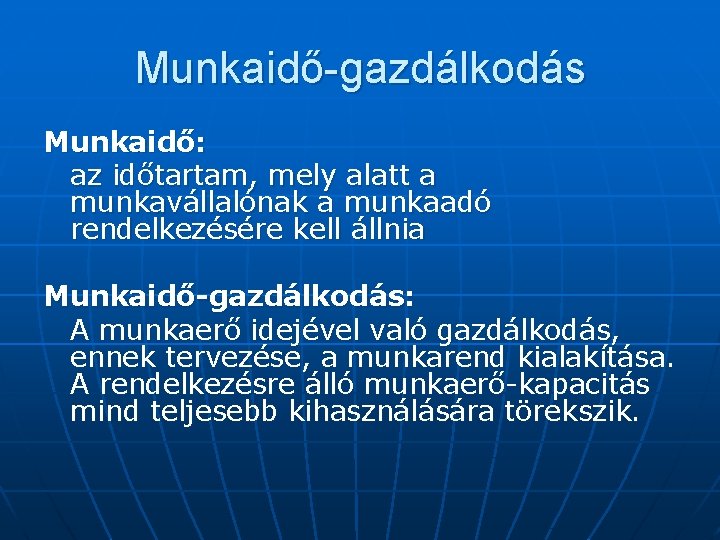 Munkaidő-gazdálkodás

Munkaidő:

az időtartam, mely alatt a munkavállalónak a munkaadó rendelkezésére kell állnia

Munkaidő-gazdálkodás:

A munkaerő idejével való gazdálkodás, ennek tervezése, a munkarend kialakítása. A rendelkezésre álló munkaerő-kapacitás mind teljesebb kihasználására törekszik.